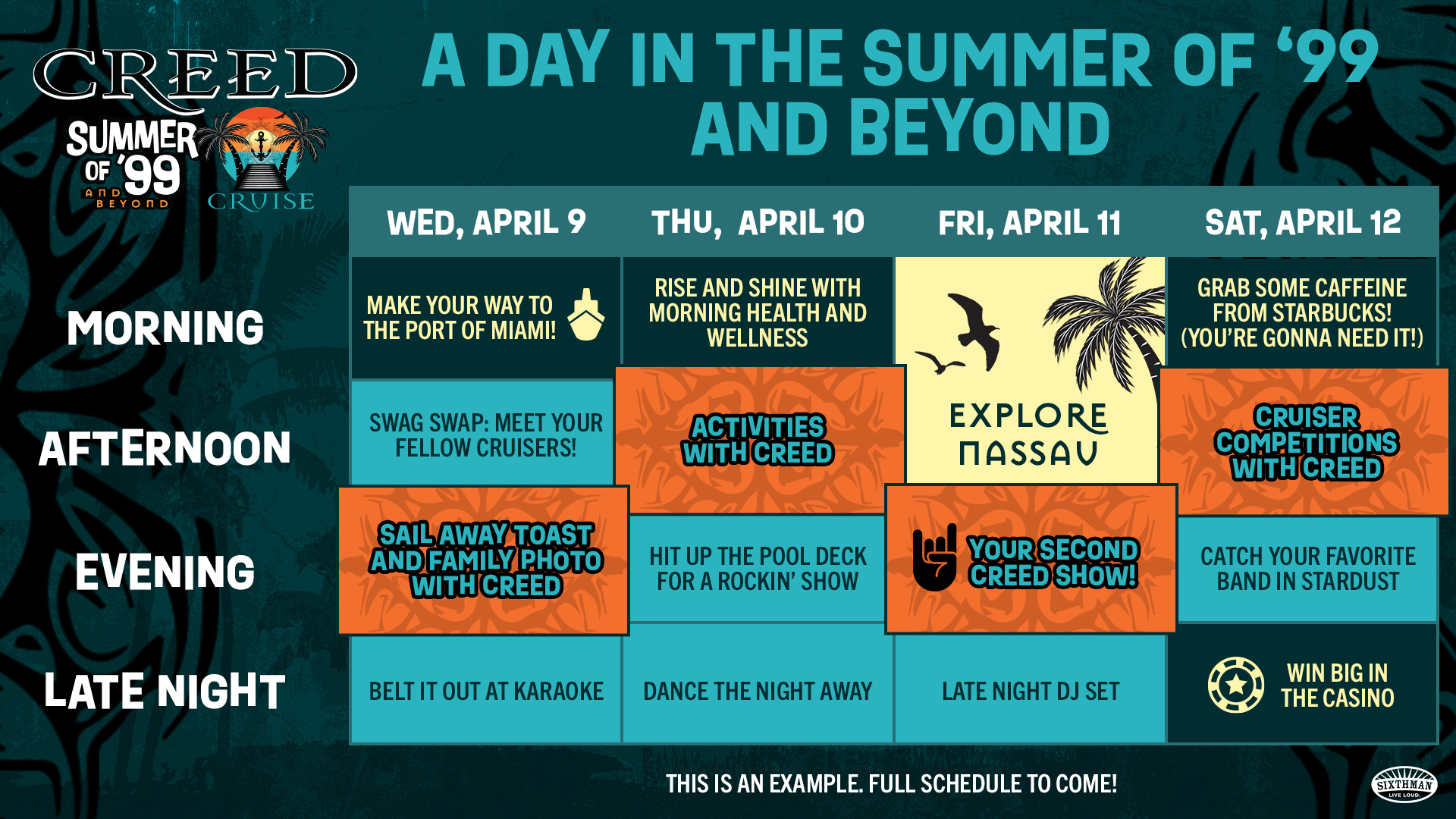 CREED
SUMMER OF '99 AND BEYOND
CRUISE

A DAY IN THE SUMMER OF '99 AND BEYOND

| | WED, APRIL 9 | THU, APRIL 10 | FRI, APRIL 11 | SAT, APRIL 12 |
|---|---|---|---|---|
| MORNING | MAKE YOUR WAY TO THE PORT OF MIAMI! | RISE AND SHINE WITH MORNING HEALTH AND WELLNESS | EXPLORE NASSAU | GRAB SOME CAFFEINE FROM STARBUCKS! (YOU'RE GONNA NEED IT!) |
| AFTERNOON | SWAG SWAP: MEET YOUR FELLOW CRUISERS! | ACTIVITIES WITH CREED | EXPLORE NASSAU | CRUISER COMPETITIONS WITH CREED |
| EVENING | SAIL AWAY TOAST AND FAMILY PHOTO WITH CREED | HIT UP THE POOL DECK FOR A ROCKIN' SHOW | YOUR SECOND CREED SHOW! | CATCH YOUR FAVORITE BAND IN STARDUST |
| LATE NIGHT | BELT IT OUT AT KARAOKE | DANCE THE NIGHT AWAY | LATE NIGHT DJ SET | WIN BIG IN THE CASINO |

THIS IS AN EXAMPLE. FULL SCHEDULE TO COME!

SIXTHMAN LIVE LOUD.